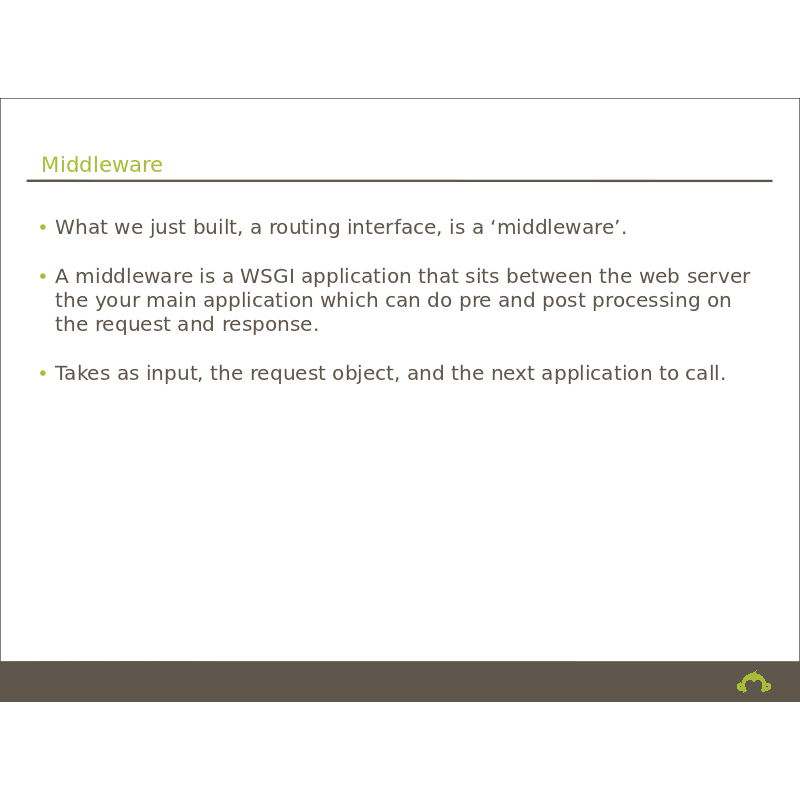 Middleware

• What we just built, a routing interface, is a ‘middleware’.

• A middleware is a WSGI application that sits between the web server the your main application which can do pre and post processing on the request and response.

• Takes as input, the request object, and the next application to call.